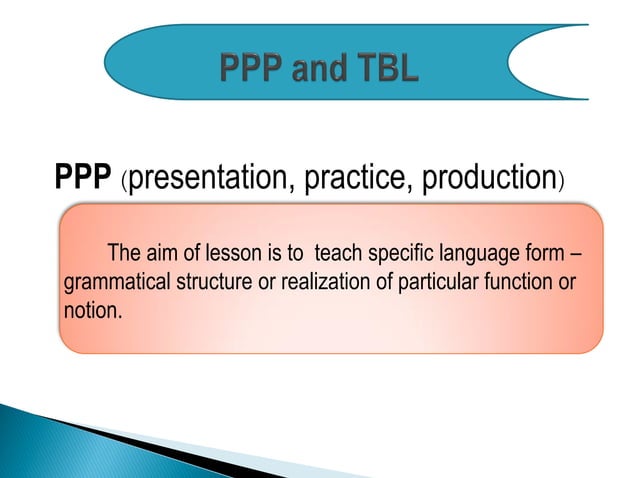 PPP and TBL

PPP (presentation, practice, production)

The aim of lesson is to teach specific language form – grammatical structure or realization of particular function or notion.